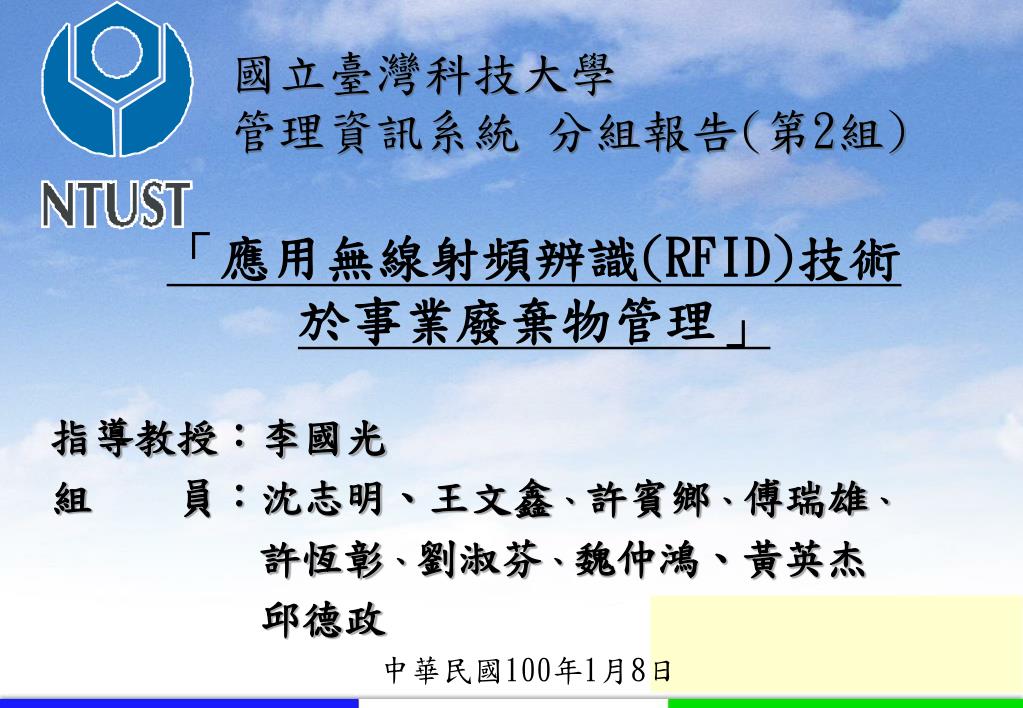 NTUST

國立臺灣科技大學
管理資訊系統 分組報告(第2組)

「應用無線射頻辨識(RFID)技術於事業廢棄物管理」

指導教授：李國光
組　　員：沈志明、王文鑫、許賓鄉、傅瑞雄、許恆彰、劉淑芬、魏仲鴻、黃英杰
邱德政

中華民國100年1月8日